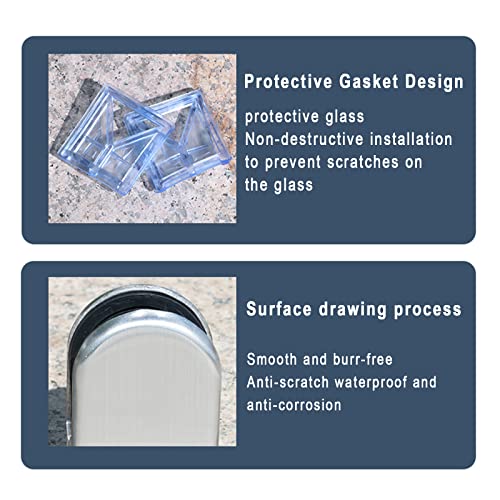 Protective Gasket Design

protective glass
Non-destructive installation
to prevent scratches on
the glass

Surface drawing process

Smooth and burr-free
Anti-scratch waterproof and
anti-corrosion